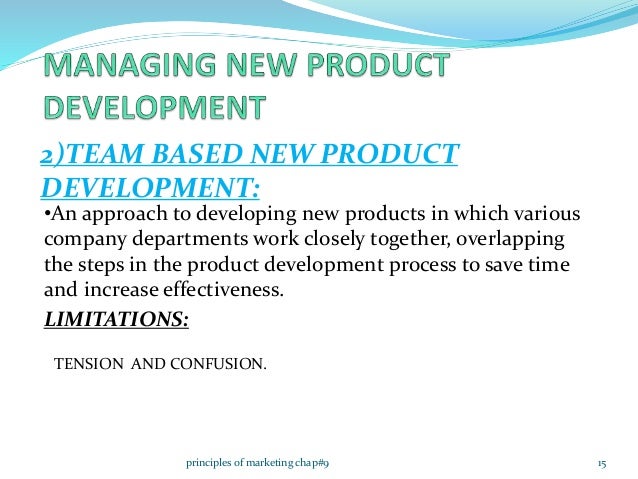 MANAGING NEW PRODUCT DEVELOPMENT

2)TEAM BASED NEW PRODUCT DEVELOPMENT:

•An approach to developing new products in which various company departments work closely together, overlapping the steps in the product development process to save time and increase effectiveness.

LIMITATIONS:

TENSION AND CONFUSION.

principles of marketing chap#9

15